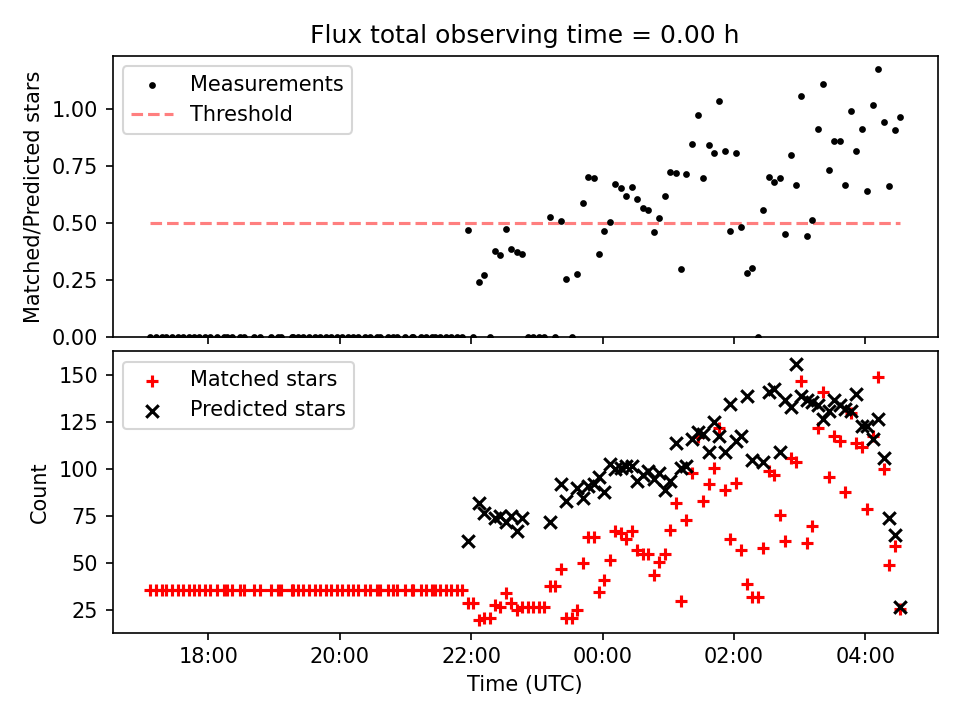 Flux total observing time = 0.00 h

Measurements
Threshold

Matched/Predicted stars

1.00
0.75
0.50
0.25
0.00

Matched stars
Predicted stars

Count

150
125
100
75
50
25

18:00
20:00
22:00
00:00
02:00
04:00

Time (UTC)